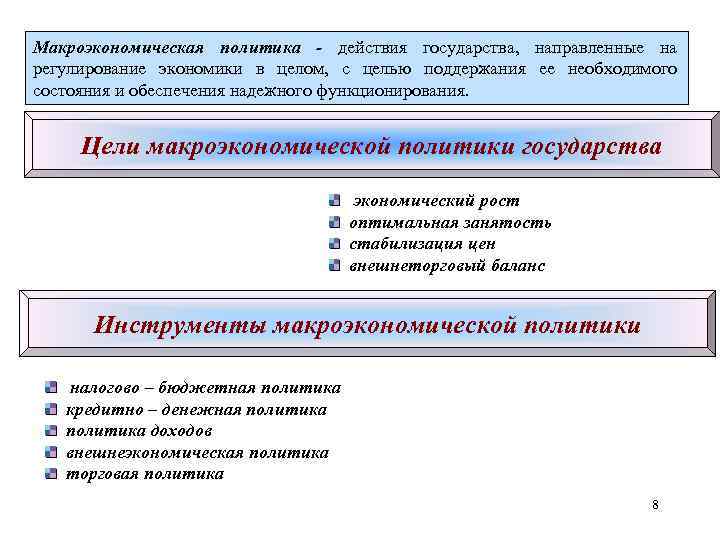 Макроэкономическая политика - действия государства, направленные на регулирование экономики в целом, с целью поддержания ее необходимого состояния и обеспечения надежного функционирования.

Цели макроэкономической политики государства

экономический рост
оптимальная занятость
стабилизация цен
внешнеторговый баланс

Инструменты макроэкономической политики

налогово – бюджетная политика
кредитно – денежная политика
политика доходов
внешнеэкономическая политика
торговая политика

8